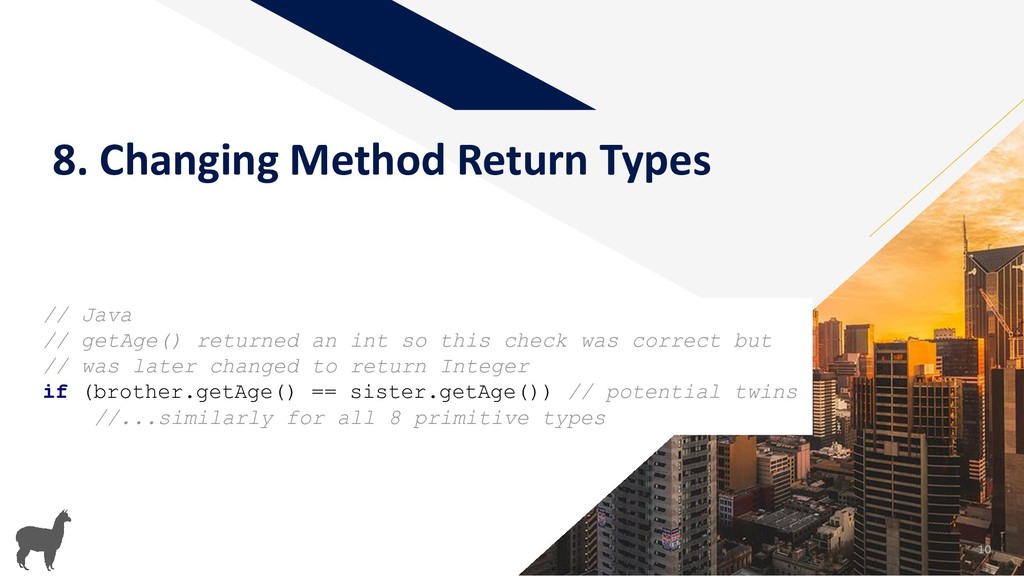 8. Changing Method Return Types

// Java
// getAge() returned an int so this check was correct but
// was later changed to return Integer
if (brother.getAge() == sister.getAge()) // potential twins
//...similarly for all 8 primitive types

10